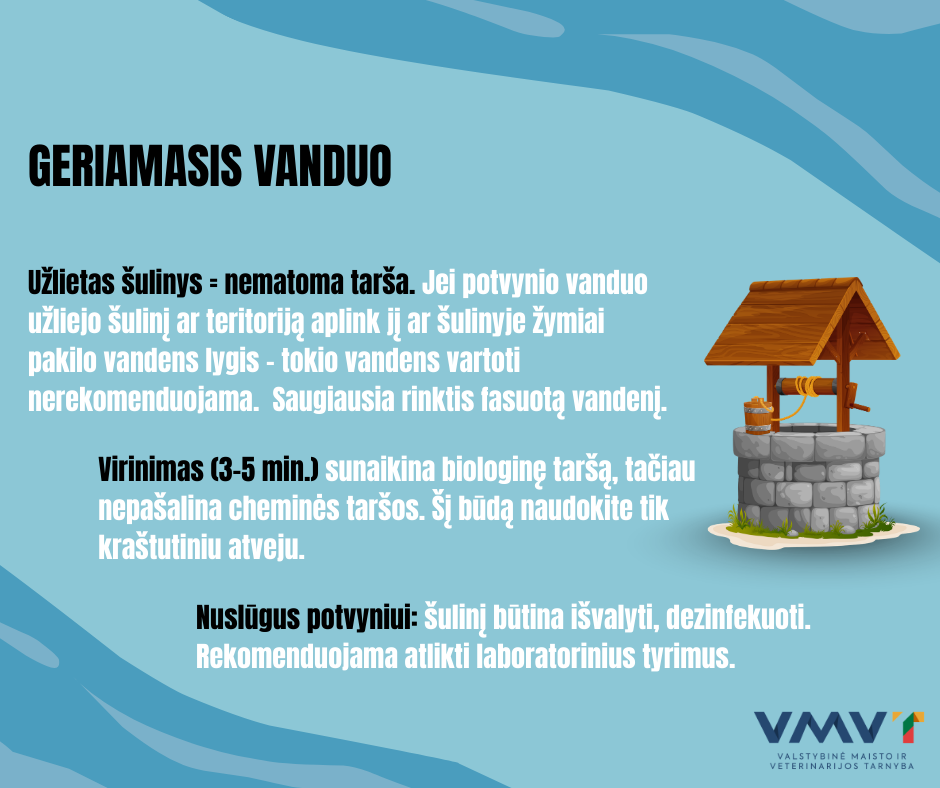 GERIAMASIS VANDUO

Užlietas šulinys = nematoma tarša. Jei potvynio vanduo užliejo šulinį ar teritoriją aplink jį ar šulinyje žymiai pakilo vandens lygis - tokio vandens vartoti nerekomenduojama. Saugiausia rinktis fasuotą vandenį.

Virinimas (3-5 min.) sunaikina biologinę taršą, tačiau nepašalina cheminės taršos. Šį būdą naudokite tik kraštutiniu atveju.

Nuslūgus potvyniui: šulinį būtina išvalyti, dezinfekuoti. Rekomenduojama atlikti laboratorinius tyrimus.

VMVT
VALSTYBINĖ MAISTO IR VETERINARIJOS TARNYBA